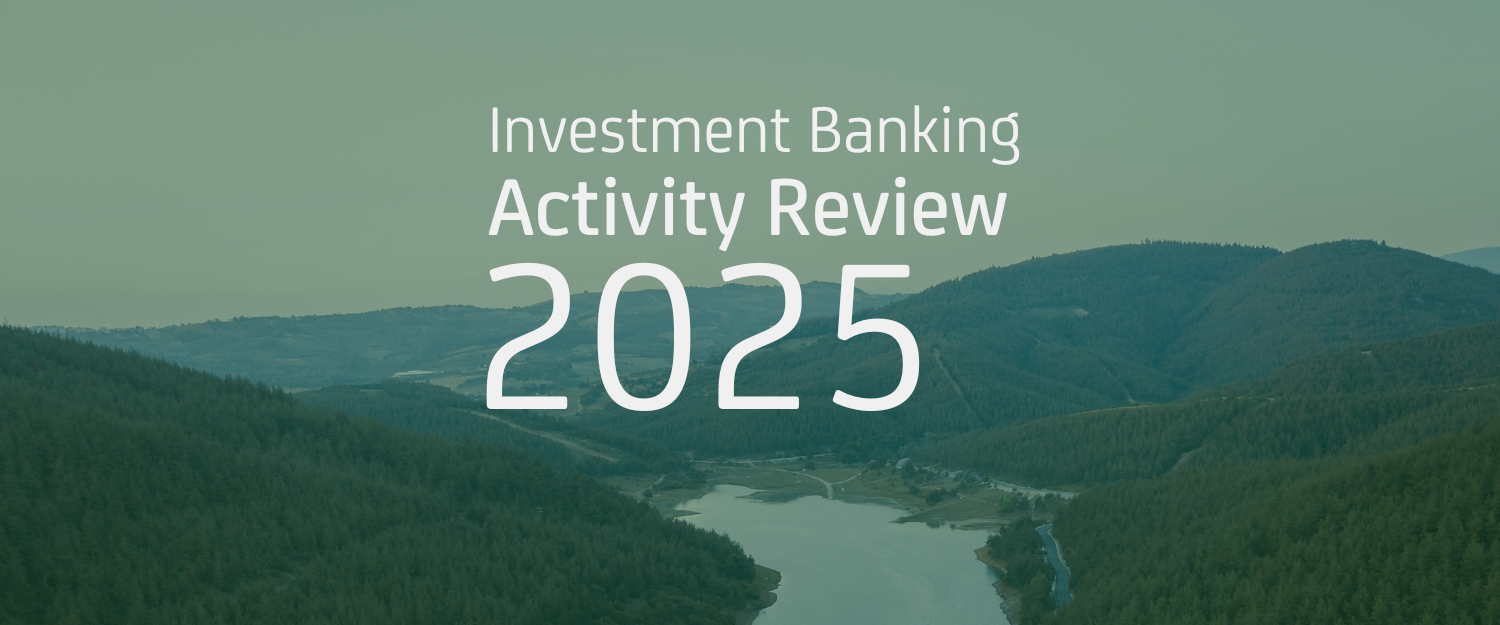 Investment Banking
Activity Review
2025